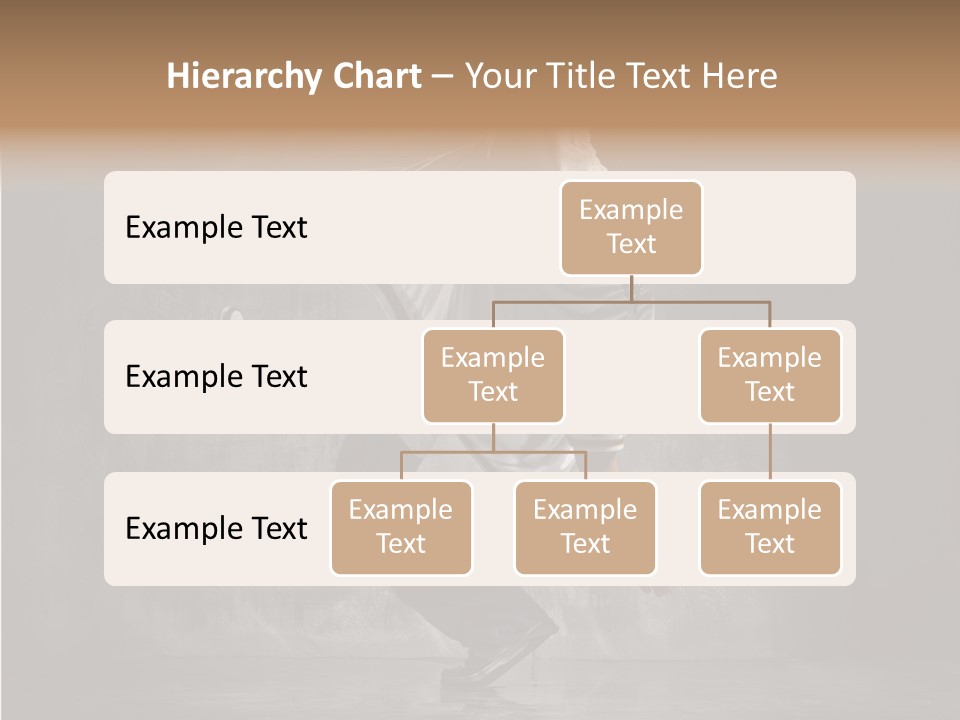 Hierarchy Chart – Your Title Text Here

Example Text

Example Text

Example Text

Example Text

Example Text

Example Text

Example Text

Example Text

Example Text